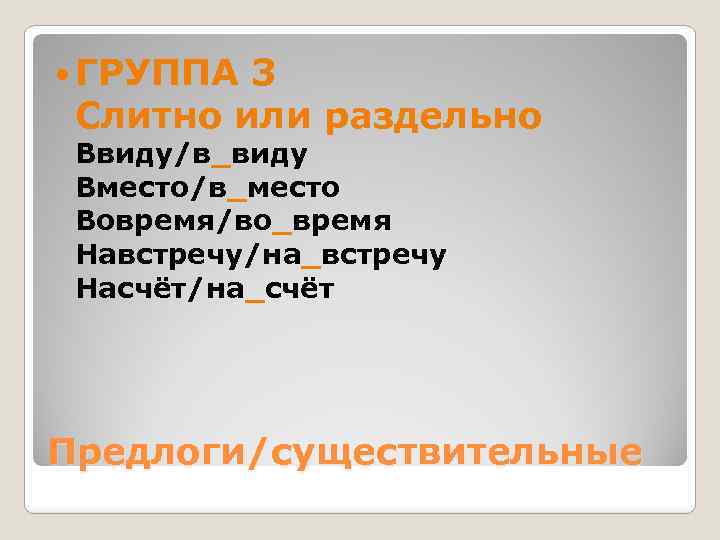 • ГРУППА 3
Слитно или раздельно
Ввиду/в_виду
Вместо/в_место
Вовремя/во_время
Навстречу/на_встречу
Насчёт/на_счёт

Предлоги/существительные